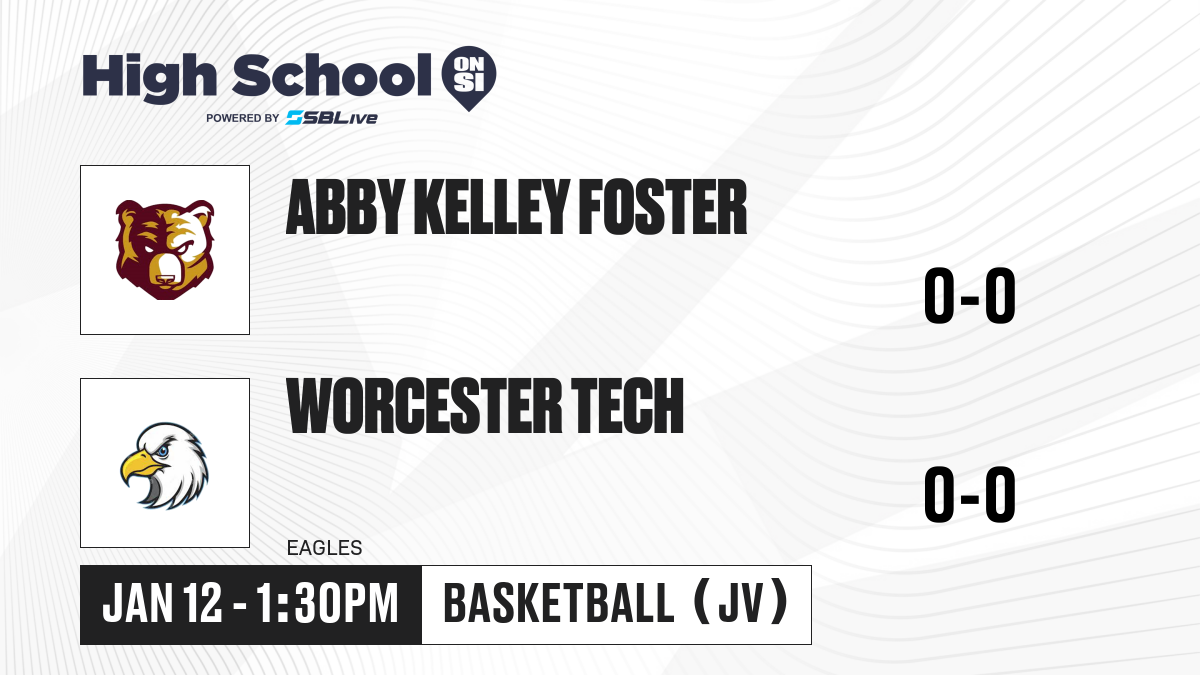 High School ON SI
POWERED BY SBLive

ABBY KELLEY FOSTER

0-0

WORCESTER TECH

0-0

EAGLES

JAN 12 - 1:30PM

BASKETBALL (JV)